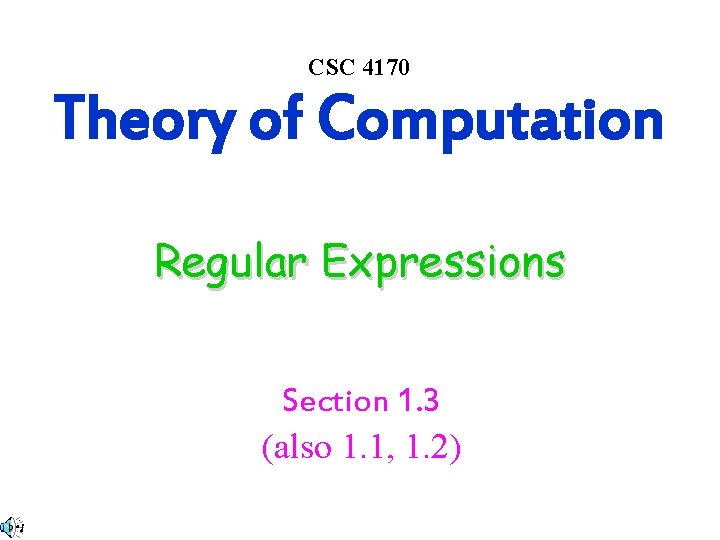 CSC 4170

Theory of Computation

Regular Expressions

Section 1.3
(also 1.1, 1.2)